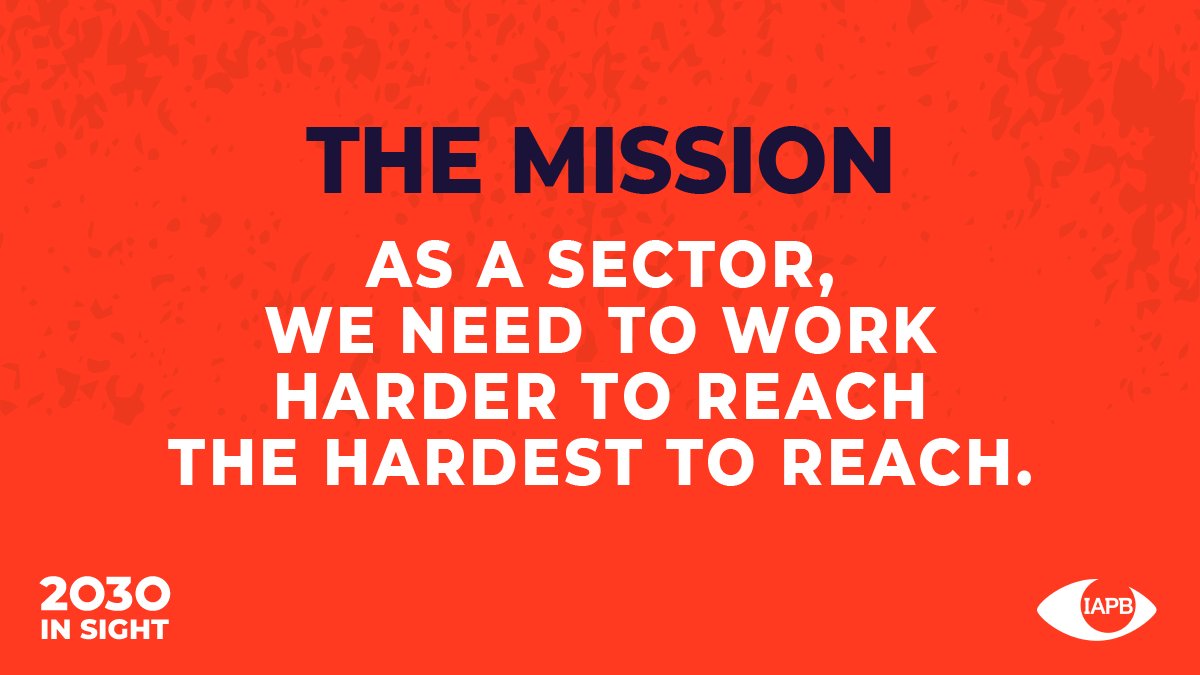 THE MISSION

AS A SECTOR, WE NEED TO WORK HARDER TO REACH THE HARDEST TO REACH.

2030 IN SIGHT

IAPB